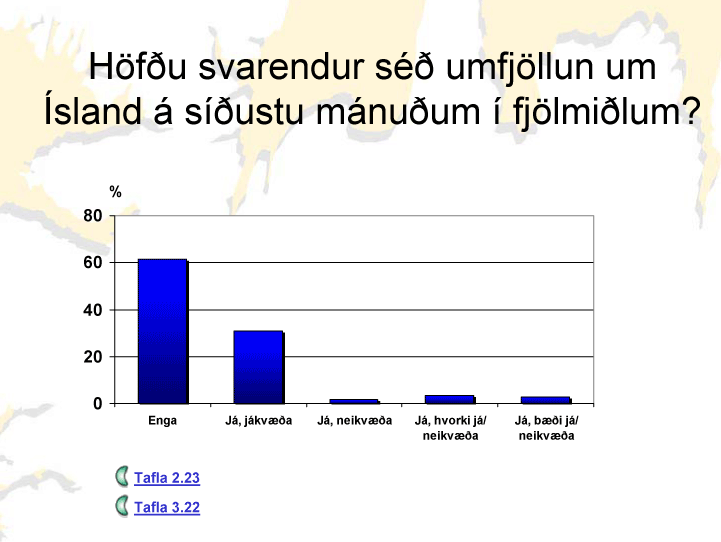 Höfðu svarendur séð umfjöllun um Ísland á síðustu mánuðum í fjölmiðlum?

%

80
60
40
20
0

Enga
Já, jákvæða
Já, neikvæða
Já, hvorki já/ neikvæða
Já, bæði já/ neikvæða

Tafla 2.23
Tafla 3.22